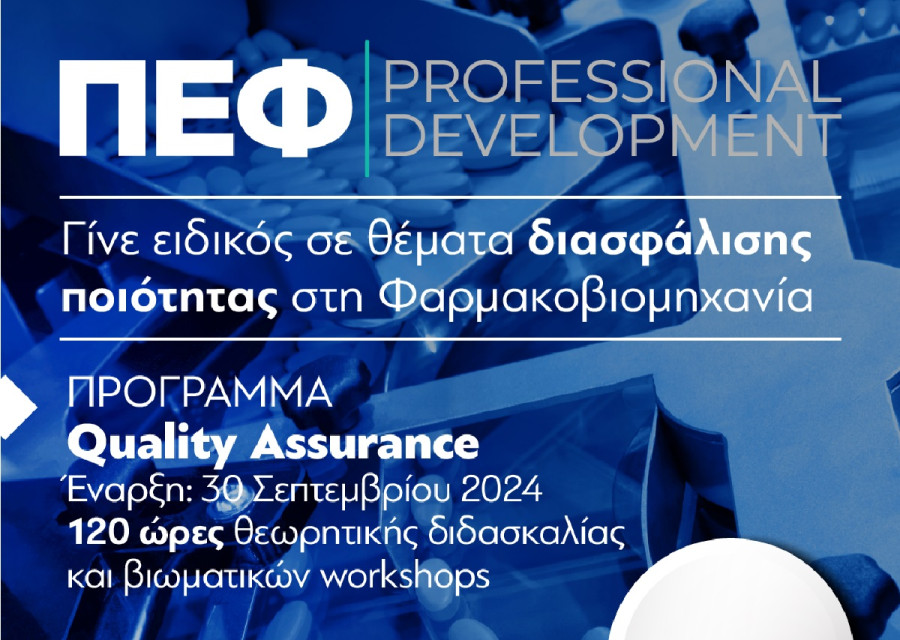 ΠΕΦ PROFESSIONAL DEVELOPMENT

Γίνε ειδικός σε θέματα διασφάλισης ποιότητας στη Φαρμακοβιομηχανία

ΠΡΟΓΡΑΜΜΑ
Quality Assurance
Έναρξη: 30 Σεπτεμβρίου 2024
120 ώρες θεωρητικής διδασκαλίας και βιωματικών workshops